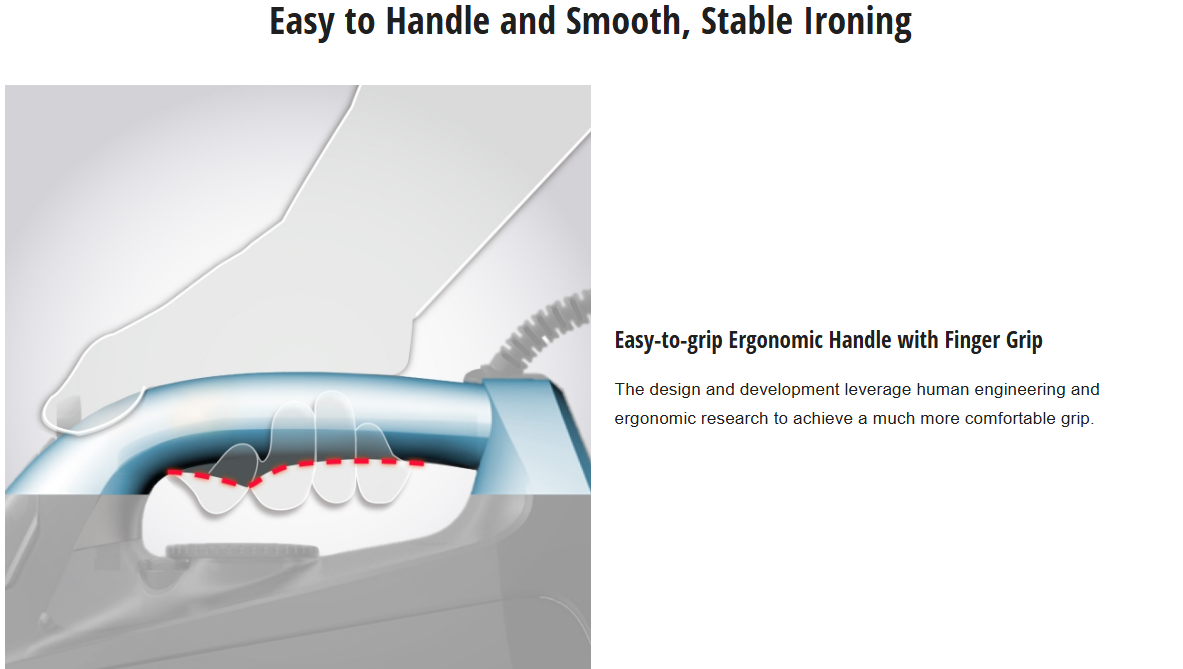 Easy to Handle and Smooth, Stable Ironing

Easy-to-grip Ergonomic Handle with Finger Grip

The design and development leverage human engineering and ergonomic research to achieve a much more comfortable grip.